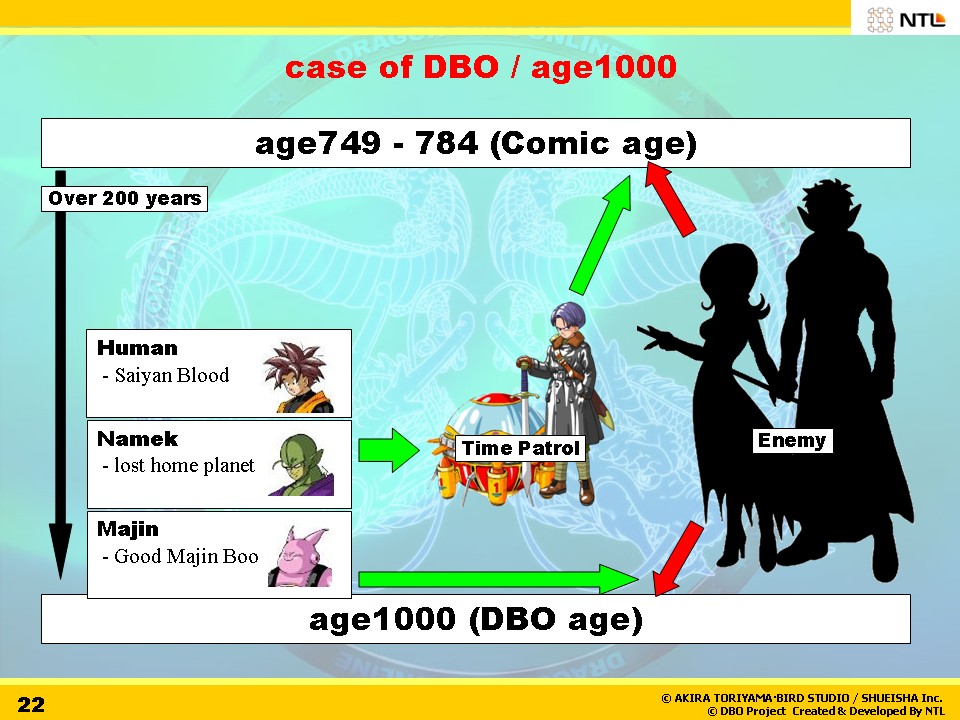 NTL

case of DBO / age1000

age749 - 784 (Comic age)

Over 200 years

Human
- Saiyan Blood

Namek
- lost home planet

Majin
- Good Majin Boo

Time Patrol

Enemy

age1000 (DBO age)

22

© AKIRA TORIYAMA·BIRD STUDIO / SHUEISHA Inc.
© DBO Project Created & Developed By NTL